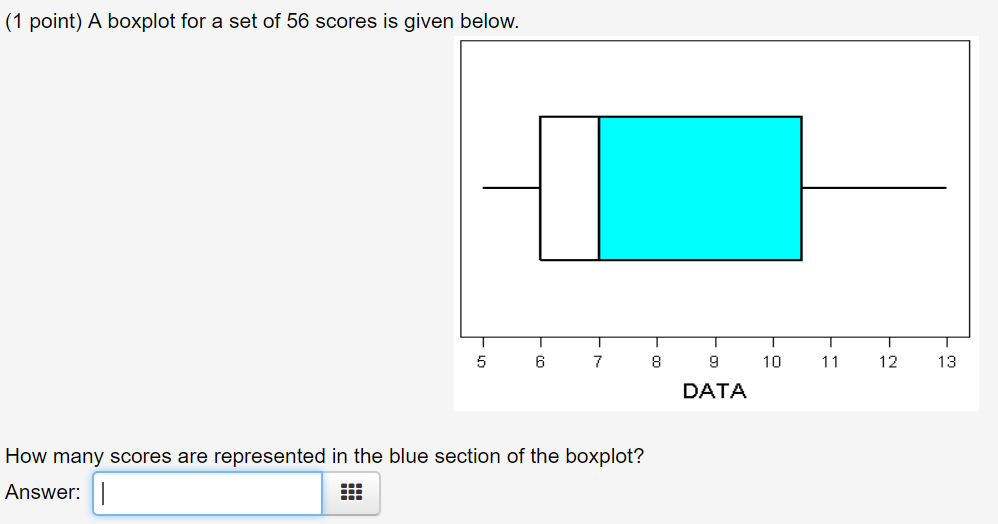 (1 point) A boxplot for a set of 56 scores is given below.

5 6 7 8 9 10 11 12 13
DATA

How many scores are represented in the blue section of the boxplot?

Answer: